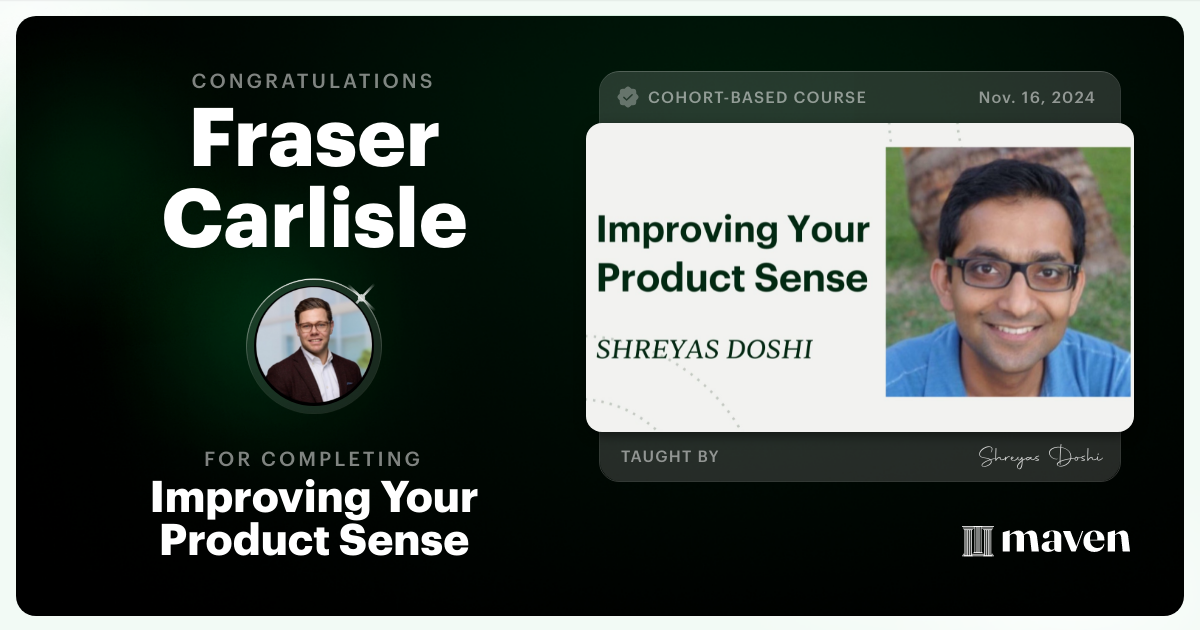 CONGRATULATIONS

Fraser Carlisle

FOR COMPLETING

Improving Your Product Sense

COHORT-BASED COURSE

Nov. 16, 2024

Improving Your Product Sense

SHREYAS DOSHI

TAUGHT BY

Shreyas Doshi

maven